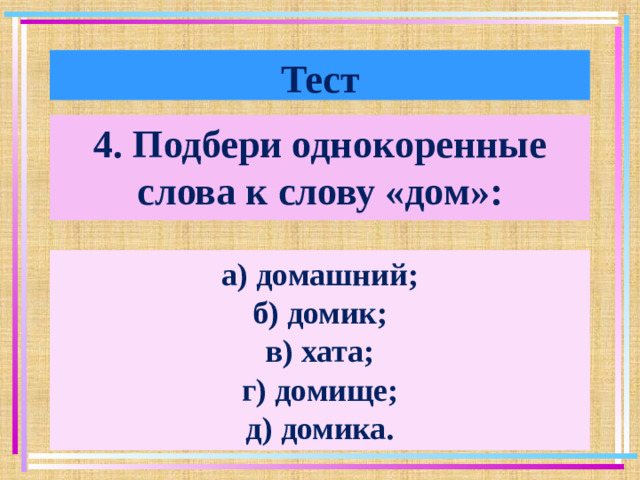 Тест

4. Подбери однокоренные слова к слову «дом»:

а) домашний;
б) домик;
в) хата;
г) домище;
д) домика.